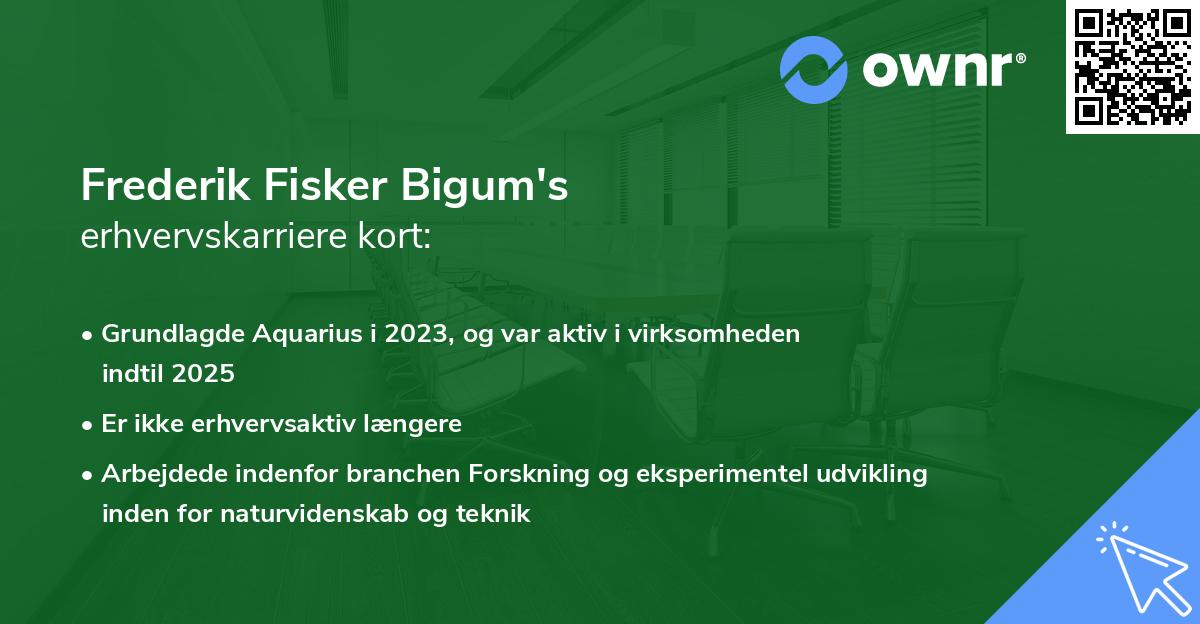 ownr®

Frederik Fisker Bigum's
erhvervskarriere kort:

• Grundlagde Aquarius i 2023, og var aktiv i virksomheden indtil 2025
• Er ikke erhvervsaktiv længere
• Arbejdede indenfor branchen Forskning og eksperimentel udvikling inden for naturvidenskab og teknik